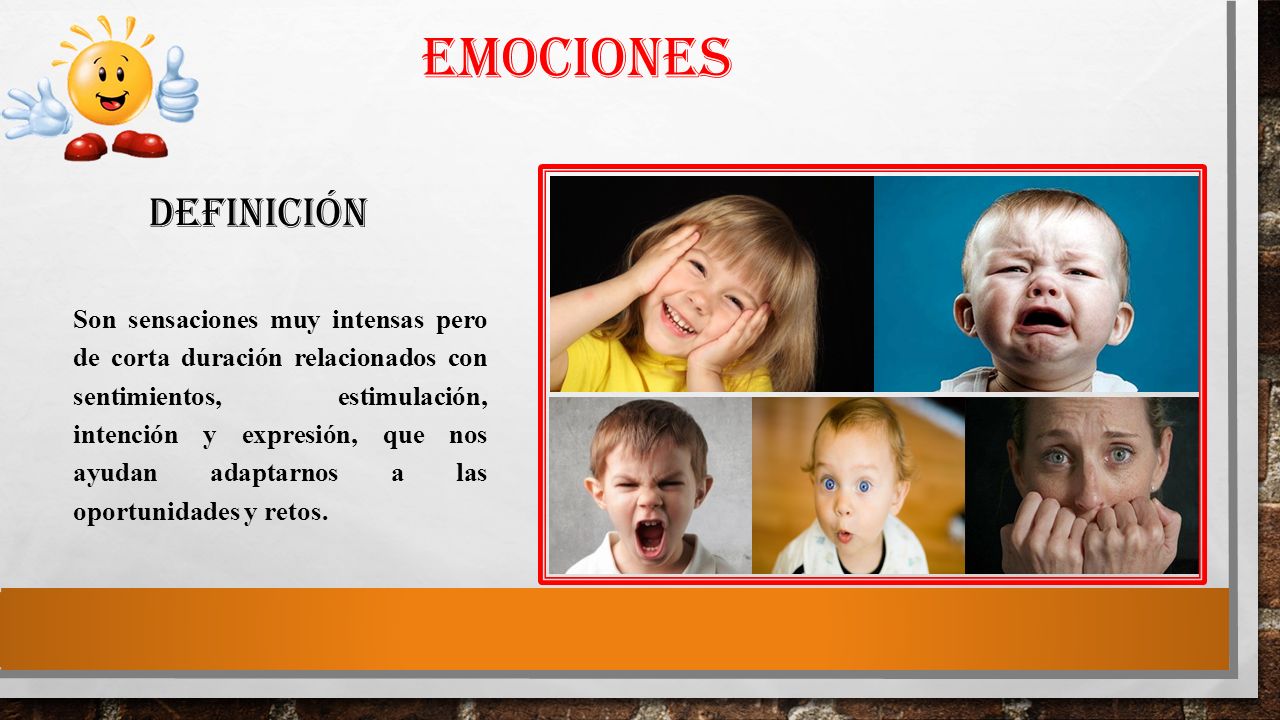 EMOCIONES

DEFINICIÓN

Son sensaciones muy intensas pero de corta duración relacionados con sentimientos, estimulación, intención y expresión, que nos ayudan adaptarnos a las oportunidades y retos.